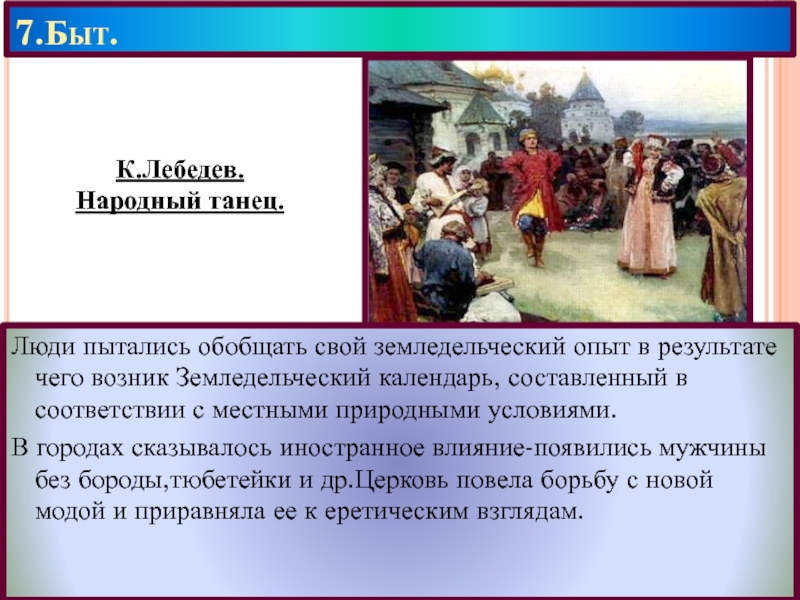 7.Быт.

К.Лебедев.
Народный танец.

Люди пытались обобщать свой земледельческий опыт в результате чего возник Земледельческий календарь, составленный в соответствии с местными природными условиями.

В городах сказывалось иностранное влияние-появились мужчины без бороды,тюбетейки и др.Церковь повела борьбу с новой модой и приравняла ее к еретическим взглядам.